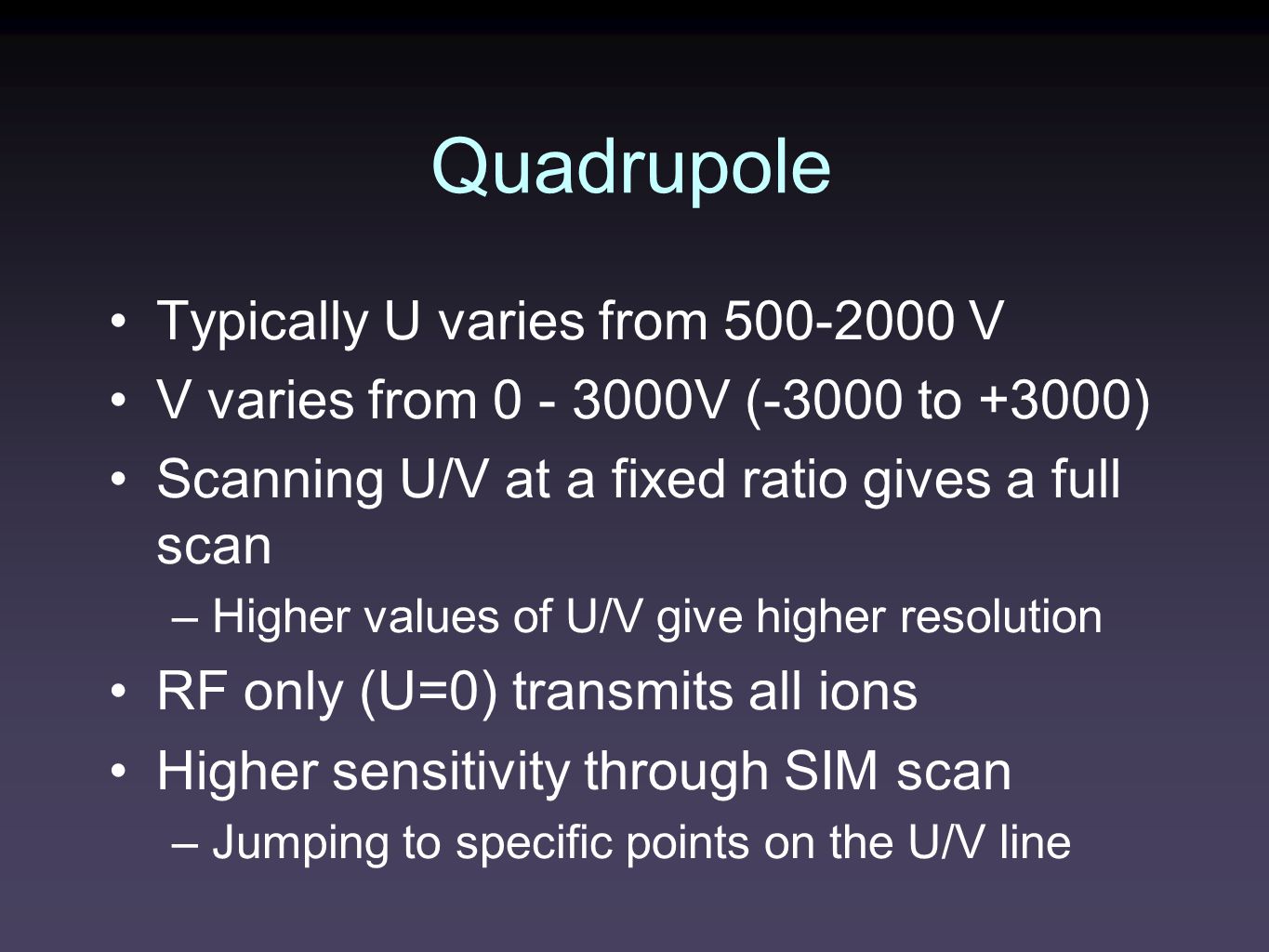 Quadrupole

• Typically U varies from 500-2000 V
• V varies from 0 - 3000V (-3000 to +3000)
• Scanning U/V at a fixed ratio gives a full scan
– Higher values of U/V give higher resolution
• RF only (U=0) transmits all ions
• Higher sensitivity through SIM scan
– Jumping to specific points on the U/V line